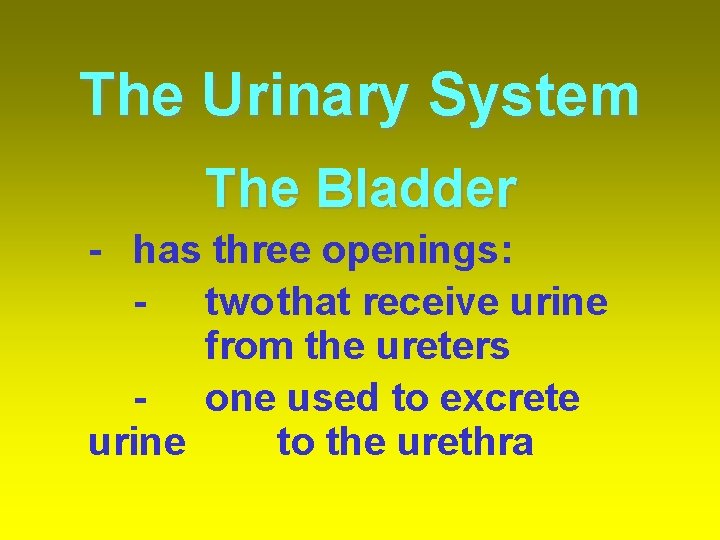 The Urinary System

The Bladder

- has three openings:

- twothat receive urine from the ureters

- one used to excrete urine to the urethra